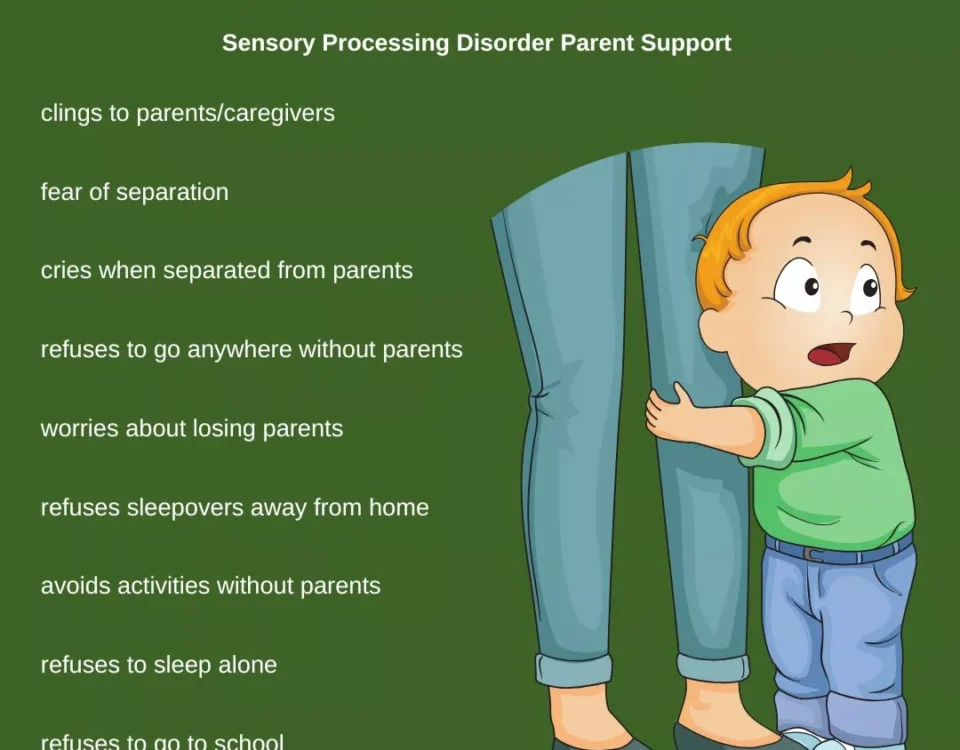 Sensory Processing Disorder Parent Support

clings to parents/caregivers

fear of separation

cries when separated from parents

refuses to go anywhere without parents

worries about losing parents

refuses sleepovers away from home

avoids activities without parents

refuses to sleep alone

refuses to go to school